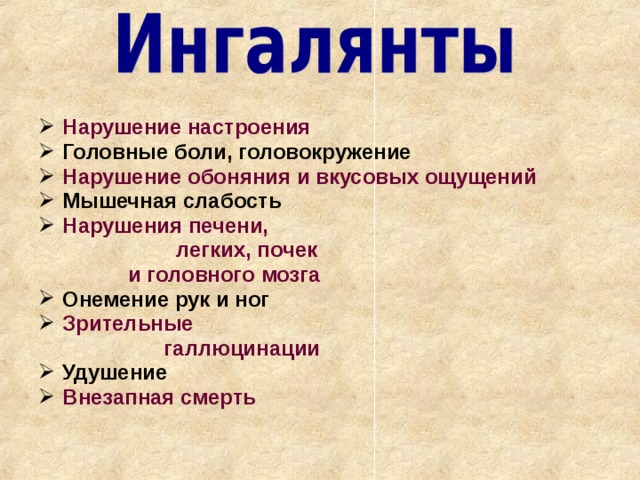 Ингалянты

➢ Нарушение настроения
➢ Головные боли, головокружение
➢ Нарушение обоняния и вкусовых ощущений
➢ Мышечная слабость
➢ Нарушения печени, легких, почек и головного мозга
➢ Онемение рук и ног
➢ Зрительные галлюцинации
➢ Удушение
➢ Внезапная смерть